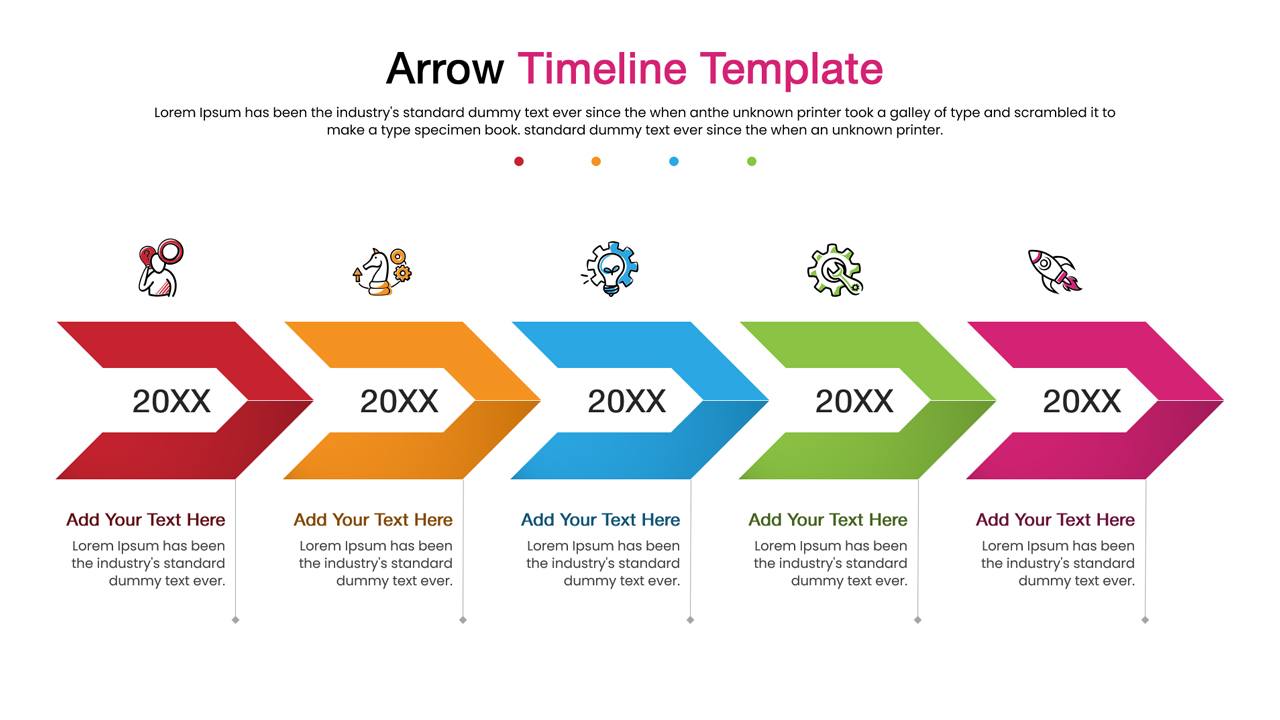 Arrow Timeline Template

Lorem Ipsum has been the industry's standard dummy text ever since the when anthe unknown printer took a galley of type and scrambled it to make a type specimen book. standard dummy text ever since the when an unknown printer.

20XX

20XX

20XX

20XX

20XX

Add Your Text Here
Lorem Ipsum has been the industry's standard dummy text ever.

Add Your Text Here
Lorem Ipsum has been the industry's standard dummy text ever.

Add Your Text Here
Lorem Ipsum has been the industry's standard dummy text ever.

Add Your Text Here
Lorem Ipsum has been the industry's standard dummy text ever.

Add Your Text Here
Lorem Ipsum has been the industry's standard dummy text ever.